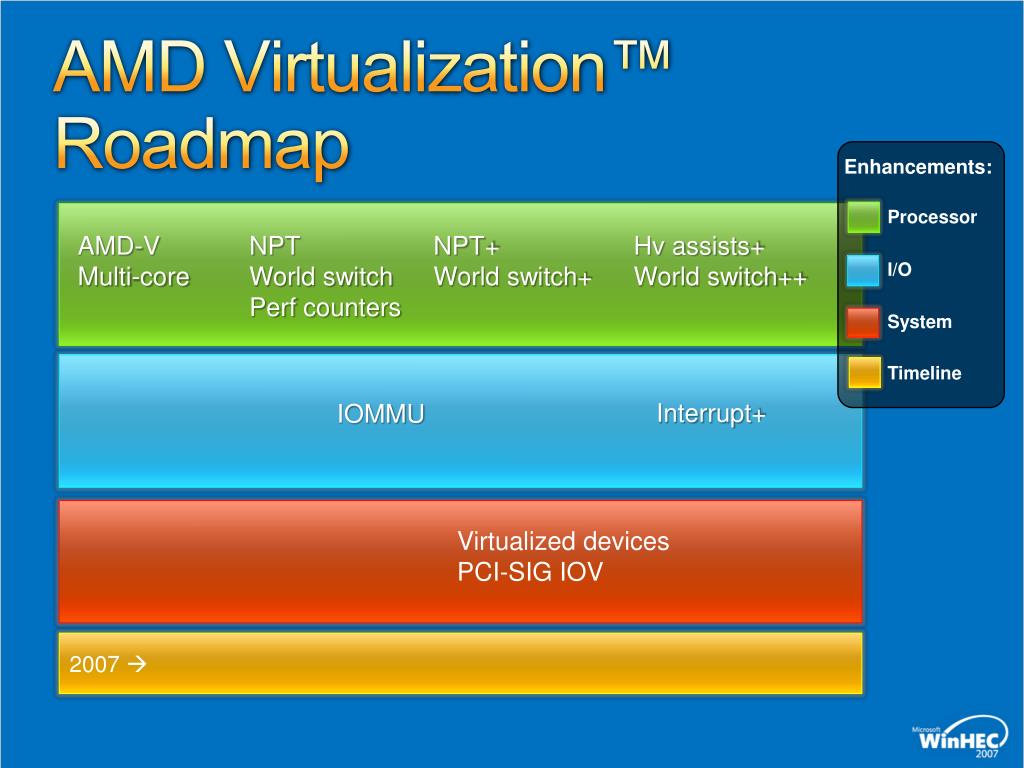 AMD Virtualization™ Roadmap

Enhancements:

Processor

I/O

System

Timeline

AMD-V
Multi-core

NPT
World switch
Perf counters

NPT+
World switch+

Hv assists+
World switch++

IOMMU

Interrupt+

Virtualized devices
PCI-SIG IOV

2007 →

Microsoft WinHEC 2007